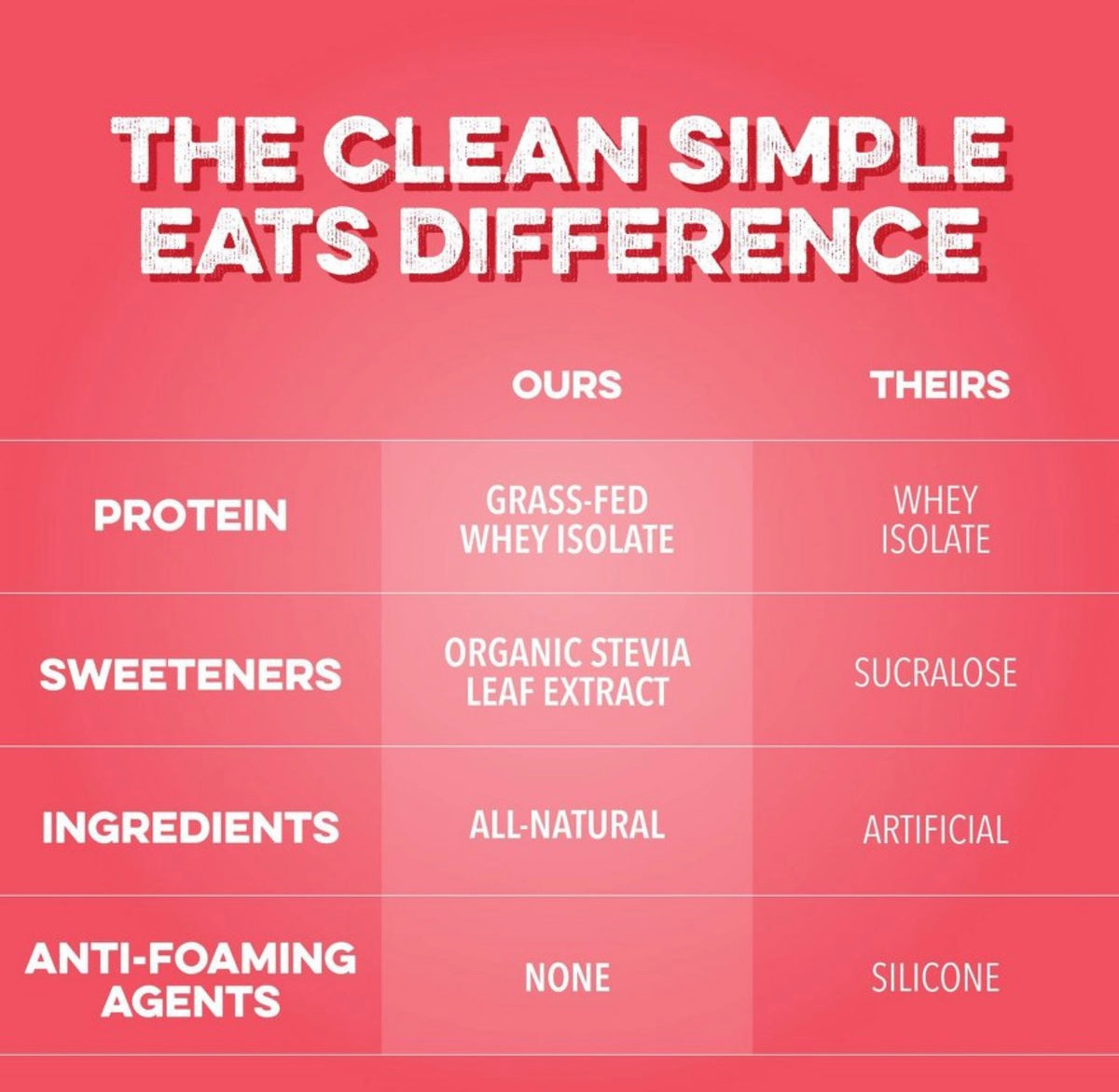 THE CLEAN SIMPLE EATS DIFFERENCE

| | OURS | THEIRS |
|---|---|---|
| PROTEIN | GRASS-FED WHEY ISOLATE | WHEY ISOLATE |
| SWEETENERS | ORGANIC STEVIA LEAF EXTRACT | SUCRALOSE |
| INGREDIENTS | ALL-NATURAL | ARTIFICIAL |
| ANTI-FOAMING AGENTS | NONE | SILICONE |